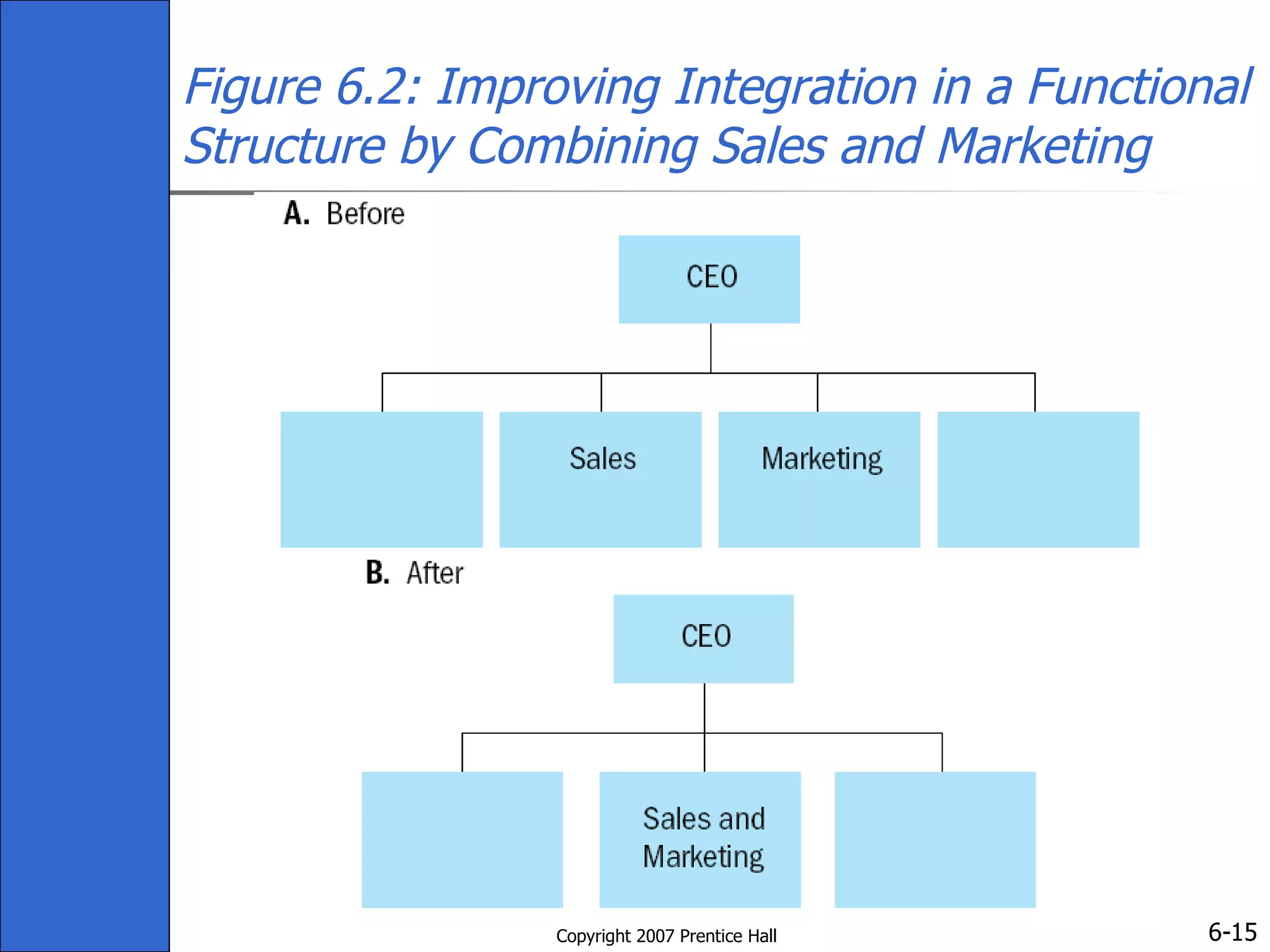 Figure 6.2: Improving Integration in a Functional Structure by Combining Sales and Marketing

A. Before

CEO

Sales

Marketing

B. After

CEO

Sales and Marketing

Copyright 2007 Prentice Hall

6-15